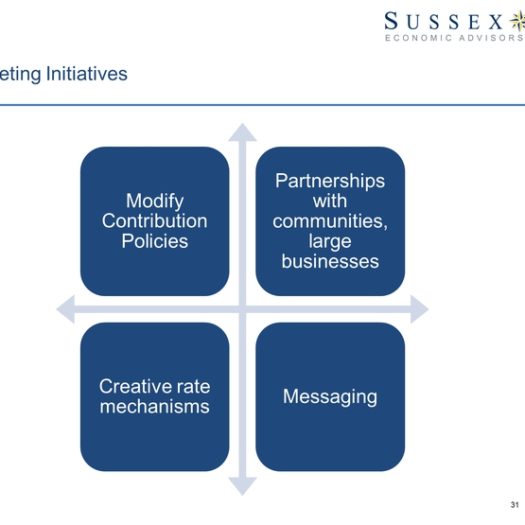 SUSSEX
ECONOMIC ADVISORS

eting Initiatives

Modify Contribution Policies

Partnerships with communities, large businesses

Creative rate mechanisms

Messaging

31